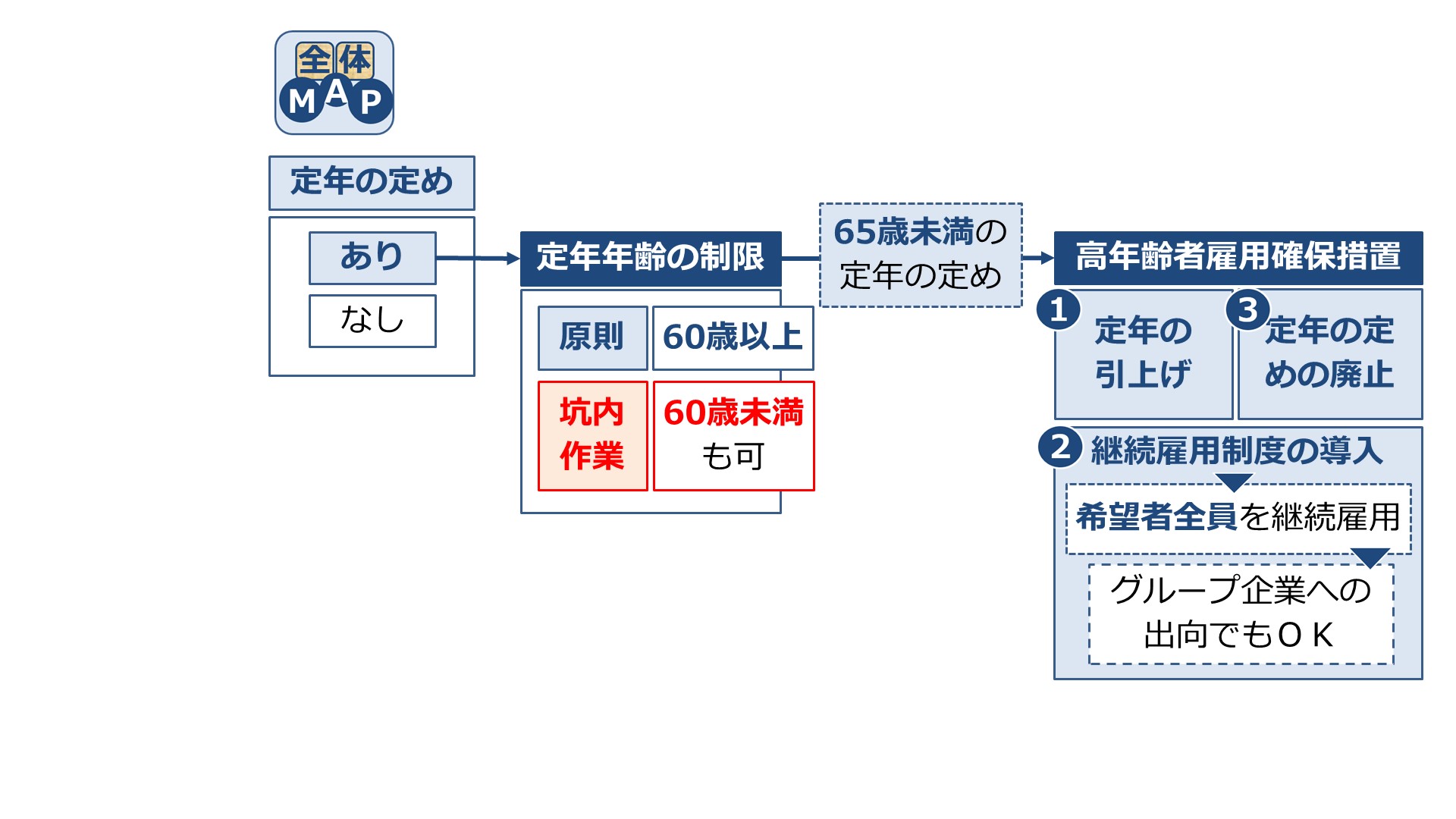 全体
MAP

定年の定め

あり

なし

定年年齢の制限

原則

60歳以上

坑内作業

60歳未満も可

65歳未満の定年の定め

高年齢者雇用確保措置

1 定年の引上げ

3 定年の定めの廃止

2 継続雇用制度の導入

希望者全員を継続雇用

グループ企業への出向でもＯＫ